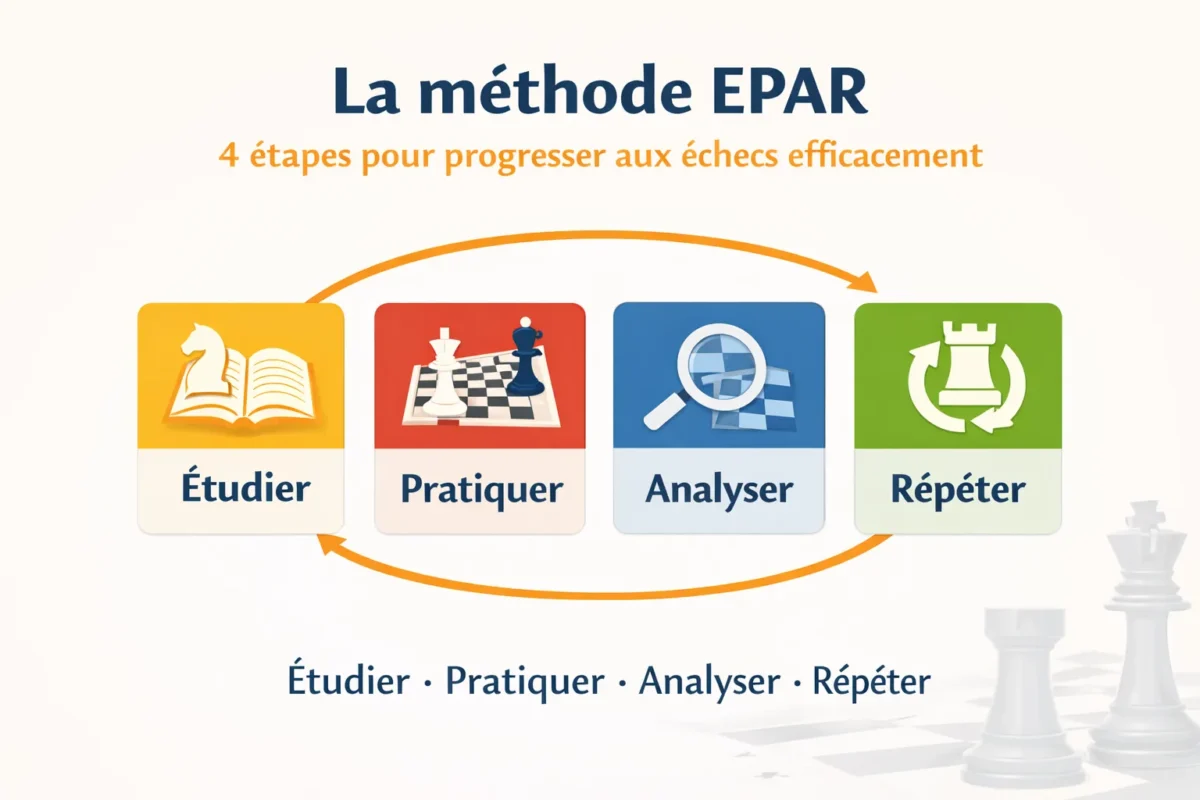 La méthode EPAR

4 étapes pour progresser aux échecs efficacement

Étudier

Pratiquer

Analyser

Répéter

Étudier · Pratiquer · Analyser · Répéter